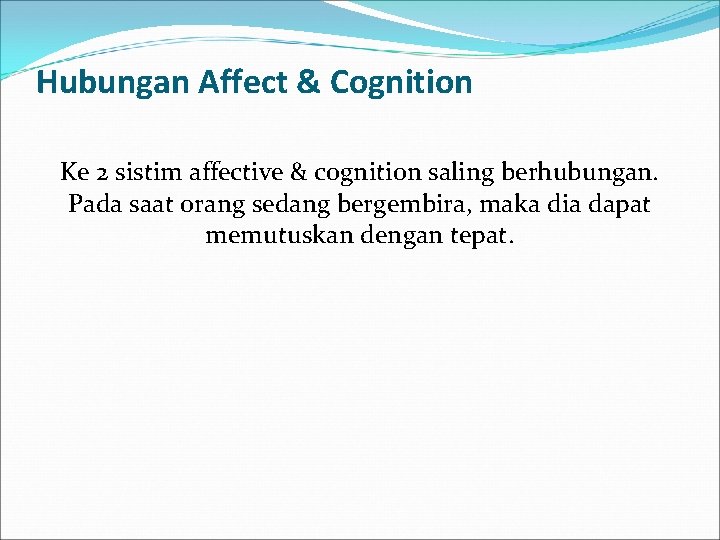 Hubungan Affect & Cognition

Ke 2 sistim affective & cognition saling berhubungan. Pada saat orang sedang bergembira, maka dia dapat memutuskan dengan tepat.